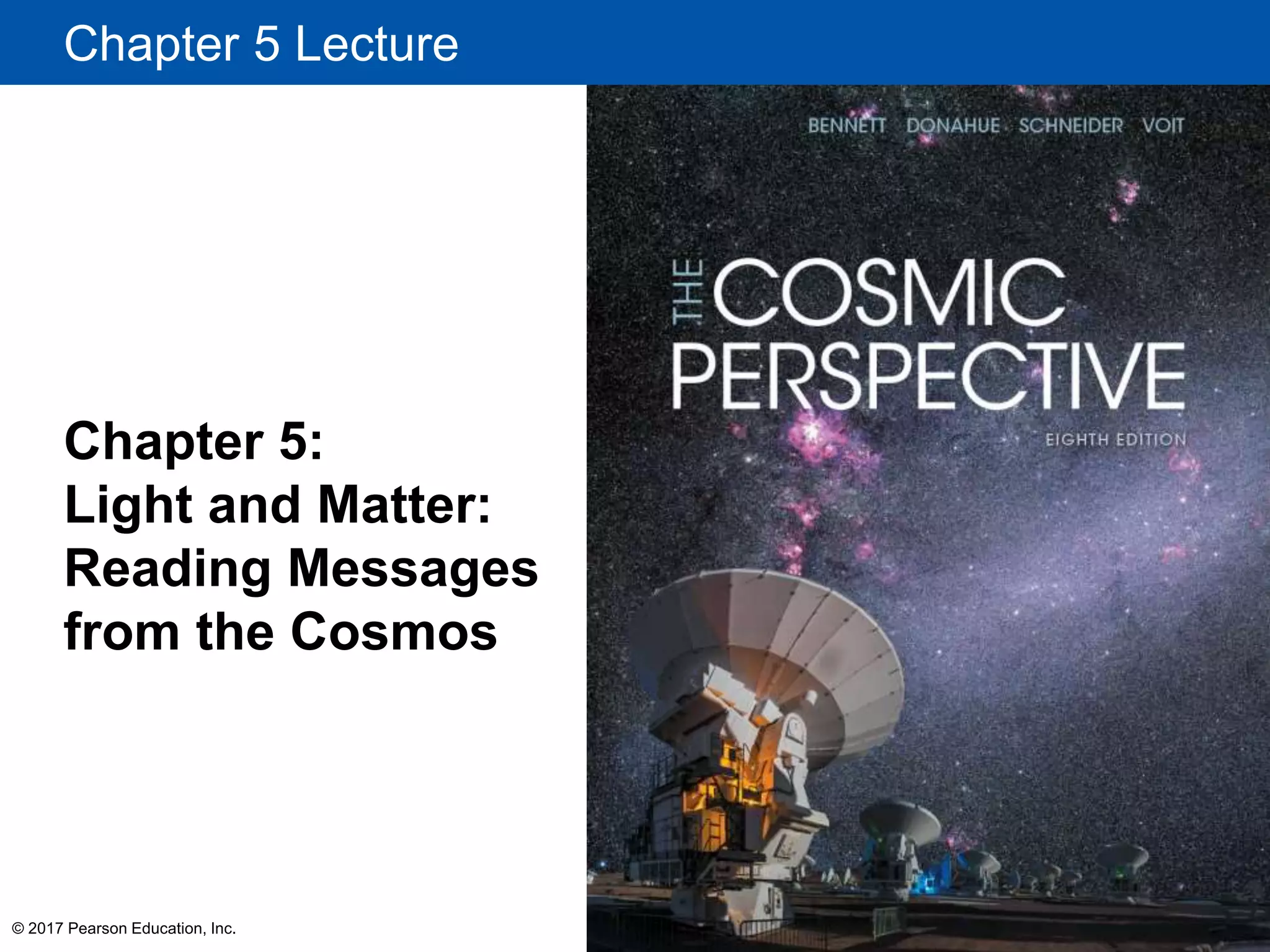 Chapter 5 Lecture

Chapter 5:
Light and Matter:
Reading Messages from the Cosmos

BENNETT DONAHUE SCHNEIDER VOIT

THE COSMIC PERSPECTIVE

EIGHTH EDITION

© 2017 Pearson Education, Inc.